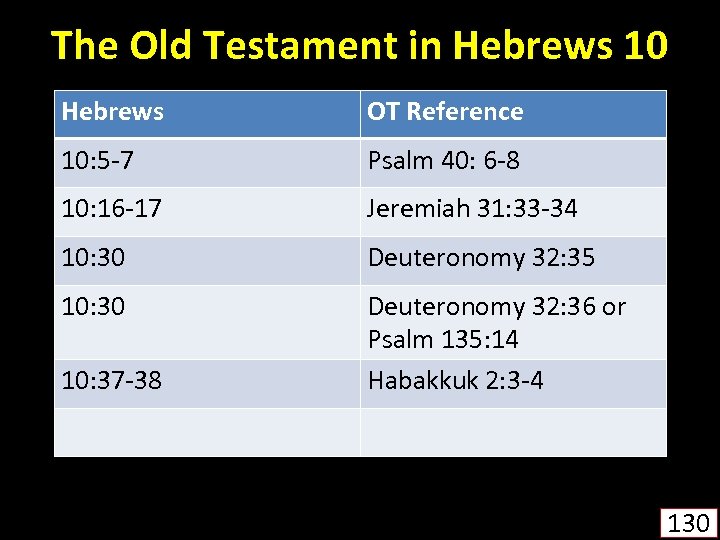 The Old Testament in Hebrews 10

| Hebrews | OT Reference |
|---|---|
| 10:5-7 | Psalm 40: 6-8 |
| 10:16-17 | Jeremiah 31:33-34 |
| 10:30 | Deuteronomy 32:35 |
| 10:30 | Deuteronomy 32:36 or Psalm 135:14 |
| 10:37-38 | Habakkuk 2:3-4 |
| | |

130